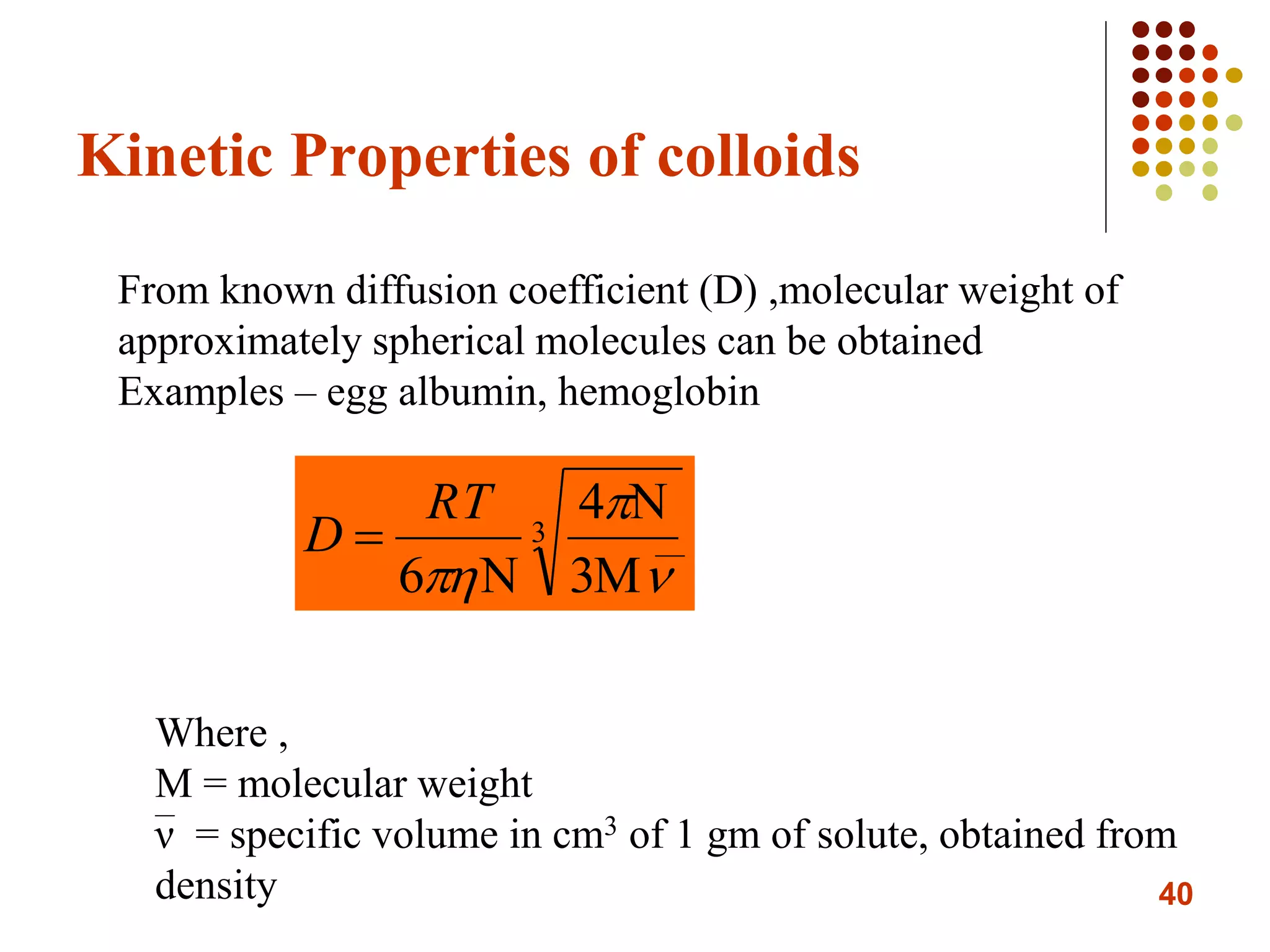 Kinetic Properties of colloids

From known diffusion coefficient (D) ,molecular weight of approximately spherical molecules can be obtained
Examples – egg albumin, hemoglobin

$D = \frac{RT}{6\pi\eta N} \sqrt[3]{\frac{4\pi N}{3M\bar{v}}}$

Where ,
M = molecular weight
$\bar{v}$ = specific volume in cm$^3$ of 1 gm of solute, obtained from density

40